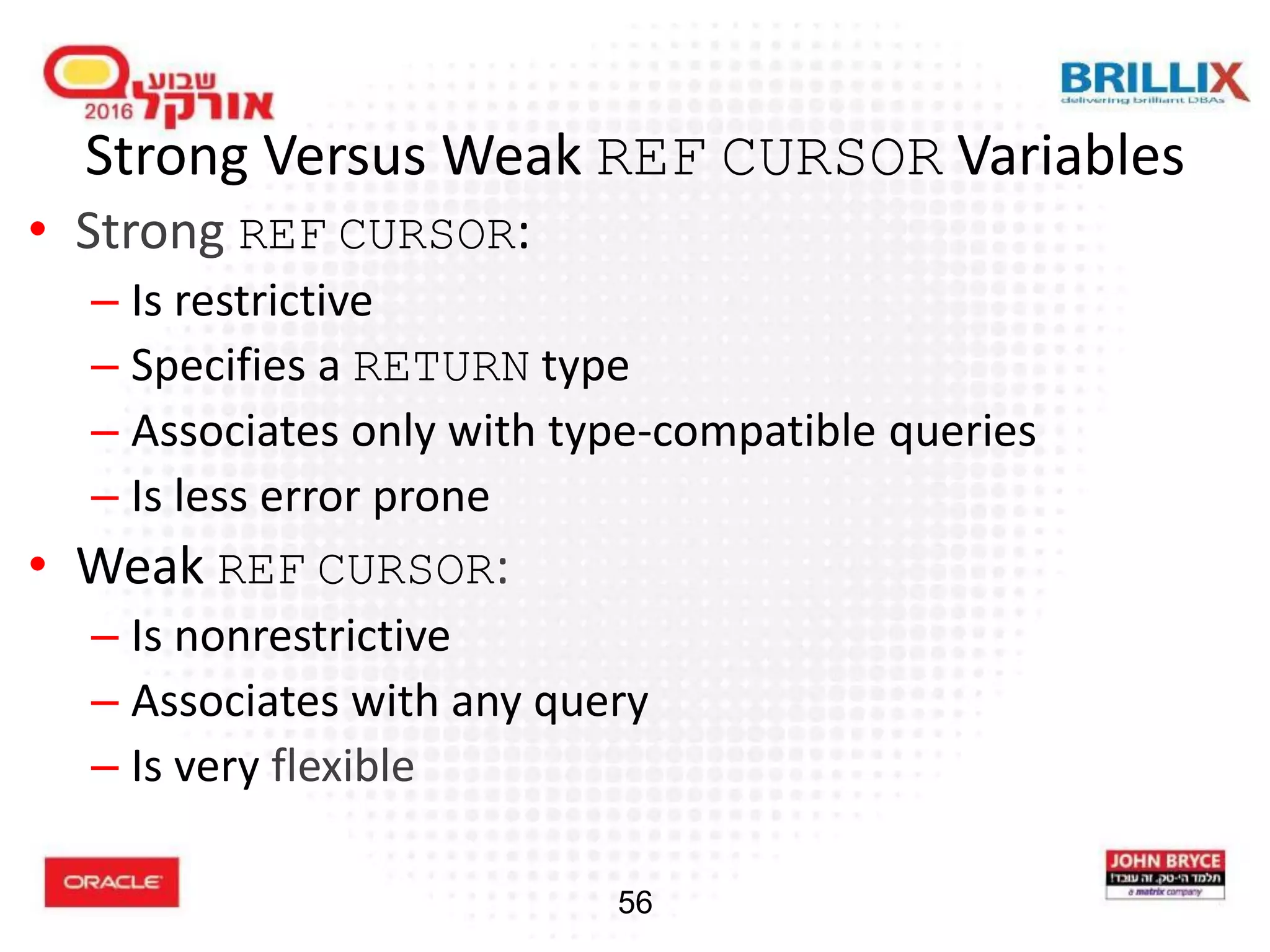 שבוע אורקל 2016

BRILLIX
delivering brilliant DBAs

Strong Versus Weak REF CURSOR Variables

• Strong REF CURSOR:
– Is restrictive
– Specifies a RETURN type
– Associates only with type-compatible queries
– Is less error prone
• Weak REF CURSOR:
– Is nonrestrictive
– Associates with any query
– Is very flexible

ORACLE

56

JOHN BRYCE
תלמד הי-טק. זה עובד!
a matrix company